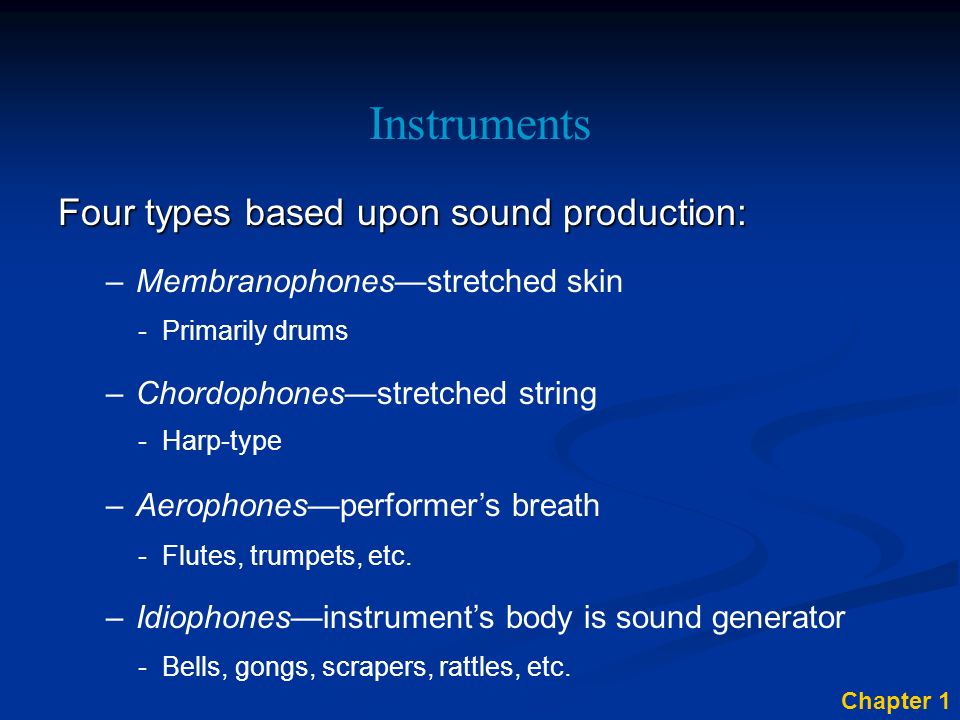 Instruments

Four types based upon sound production:

– Membranophones—stretched skin

- Primarily drums

– Chordophones—stretched string

- Harp-type

– Aerophones—performer’s breath

- Flutes, trumpets, etc.

– Idiophones—instrument’s body is sound generator

- Bells, gongs, scrapers, rattles, etc.

Chapter 1